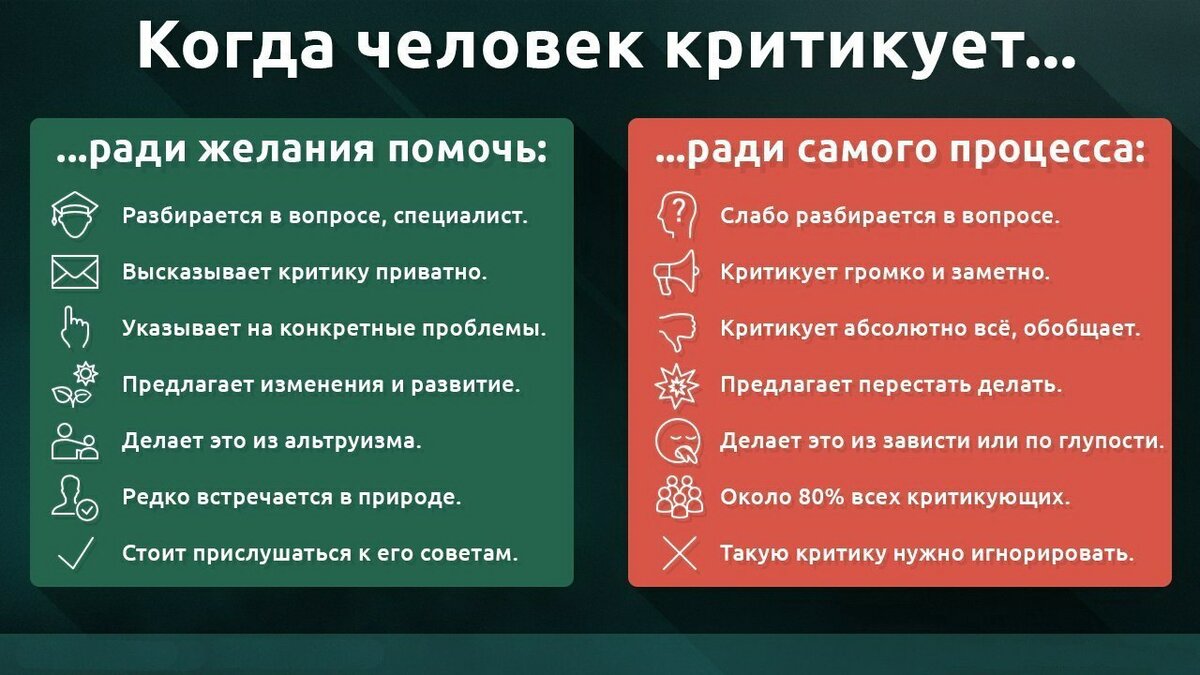 Когда человек критикует...

...ради желания помочь:

Разбирается в вопросе, специалист.

Высказывает критику приватно.

Указывает на конкретные проблемы.

Предлагает изменения и развитие.

Делает это из альтруизма.

Редко встречается в природе.

Стоит прислушаться к его советам.

...ради самого процесса:

Слабо разбирается в вопросе.

Критикует громко и заметно.

Критикует абсолютно всё, обобщает.

Предлагает перестать делать.

Делает это из зависти или по глупости.

Около 80% всех критикующих.

Такую критику нужно игнорировать.